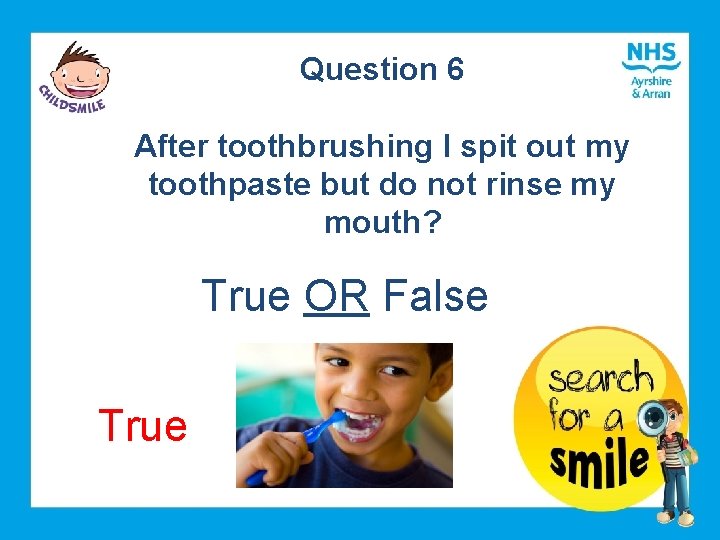 CHILDSMILE

Question 6

NHS
Ayrshire
& Arran

After toothbrushing I spit out my toothpaste but do not rinse my mouth?

True OR False

True

search for a smile